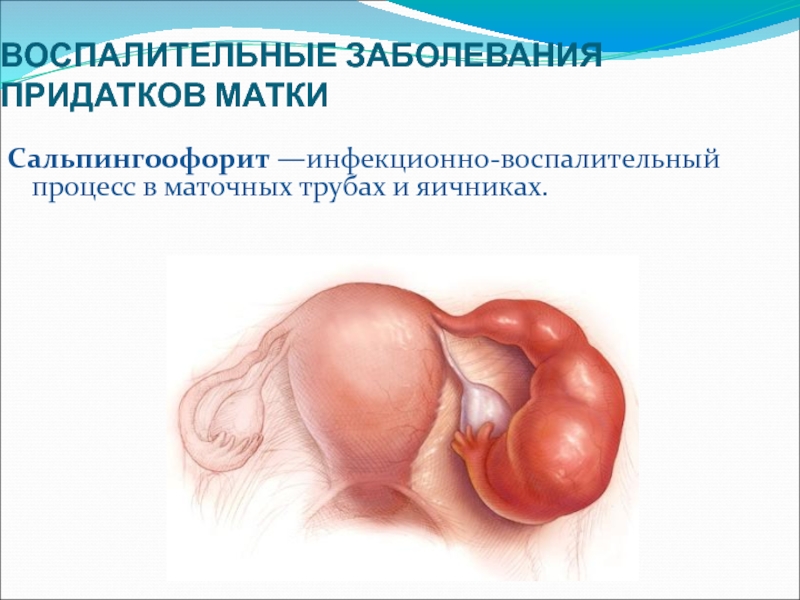 ВОСПАЛИТЕЛЬНЫЕ ЗАБОЛЕВАНИЯ ПРИДАТКОВ МАТКИ

Сальпингоофорит —инфекционно-воспалительный процесс в маточных трубах и яичниках.